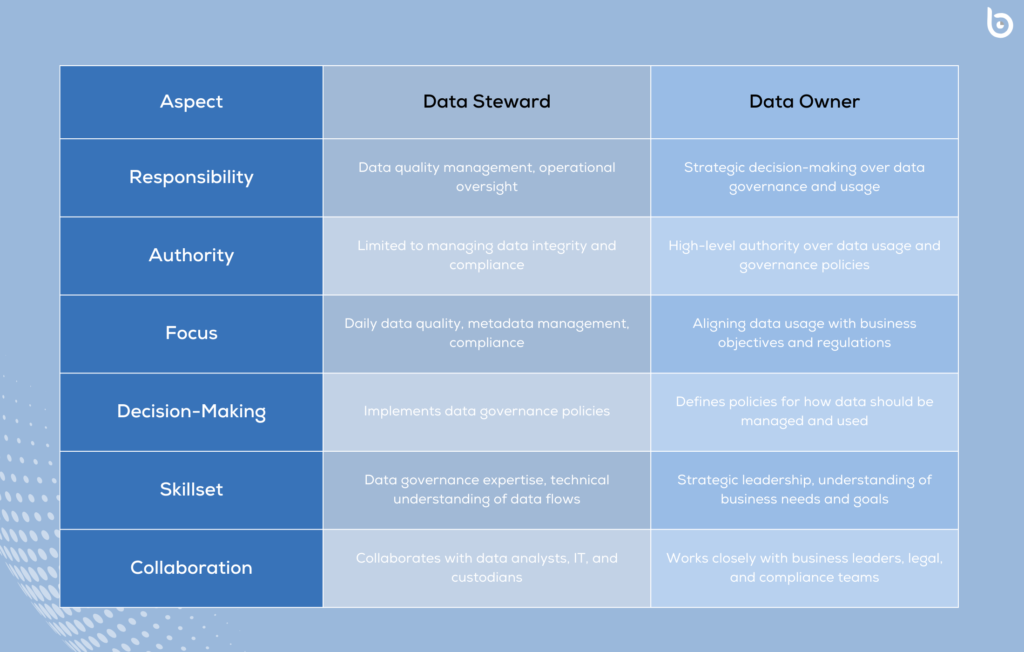 | Aspect | Data Steward | Data Owner |
|---|---|---|
| Responsibility | Data quality management, operational oversight | Strategic decision-making over data governance and usage |
| Authority | Limited to managing data integrity and compliance | High-level authority over data usage and governance policies |
| Focus | Daily data quality, metadata management, compliance | Aligning data usage with business objectives and regulations |
| Decision-Making | Implements data governance policies | Defines policies for how data should be managed and used |
| Skillset | Data governance expertise, technical understanding of data flows | Strategic leadership, understanding of business needs and goals |
| Collaboration | Collaborates with data analysts, IT, and custodians | Works closely with business leaders, legal, and compliance teams |